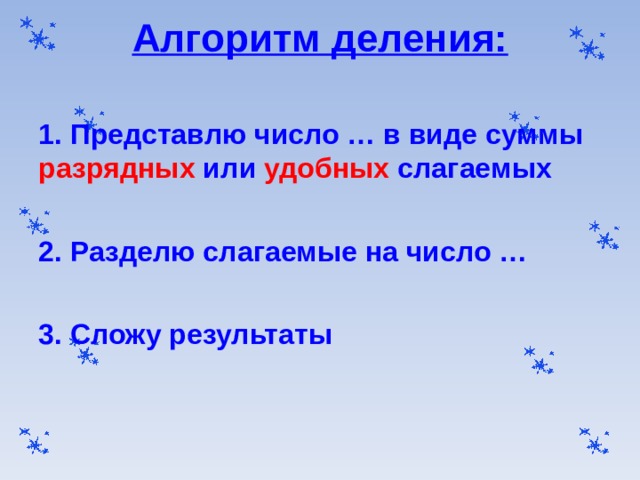 Алгоритм деления:

1. Представлю число … в виде суммы разрядных или удобных слагаемых

2. Разделю слагаемые на число …

3. Сложу результаты